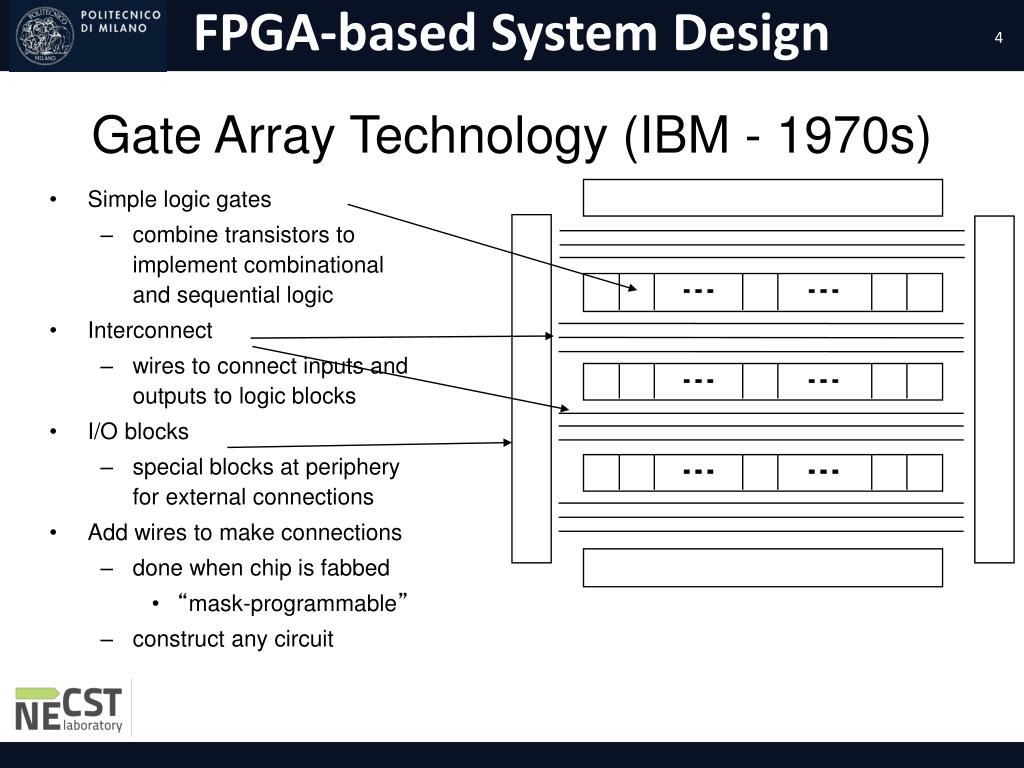 POLITECNICO DI MILANO

FPGA-based System Design

4

Gate Array Technology (IBM - 1970s)

• Simple logic gates
  – combine transistors to implement combinational and sequential logic
• Interconnect
  – wires to connect inputs and outputs to logic blocks
• I/O blocks
  – special blocks at periphery for external connections
• Add wires to make connections
  – done when chip is fabbed
    • “mask-programmable”
  – construct any circuit

--- ---
--- ---
--- ---

NECST laboratory